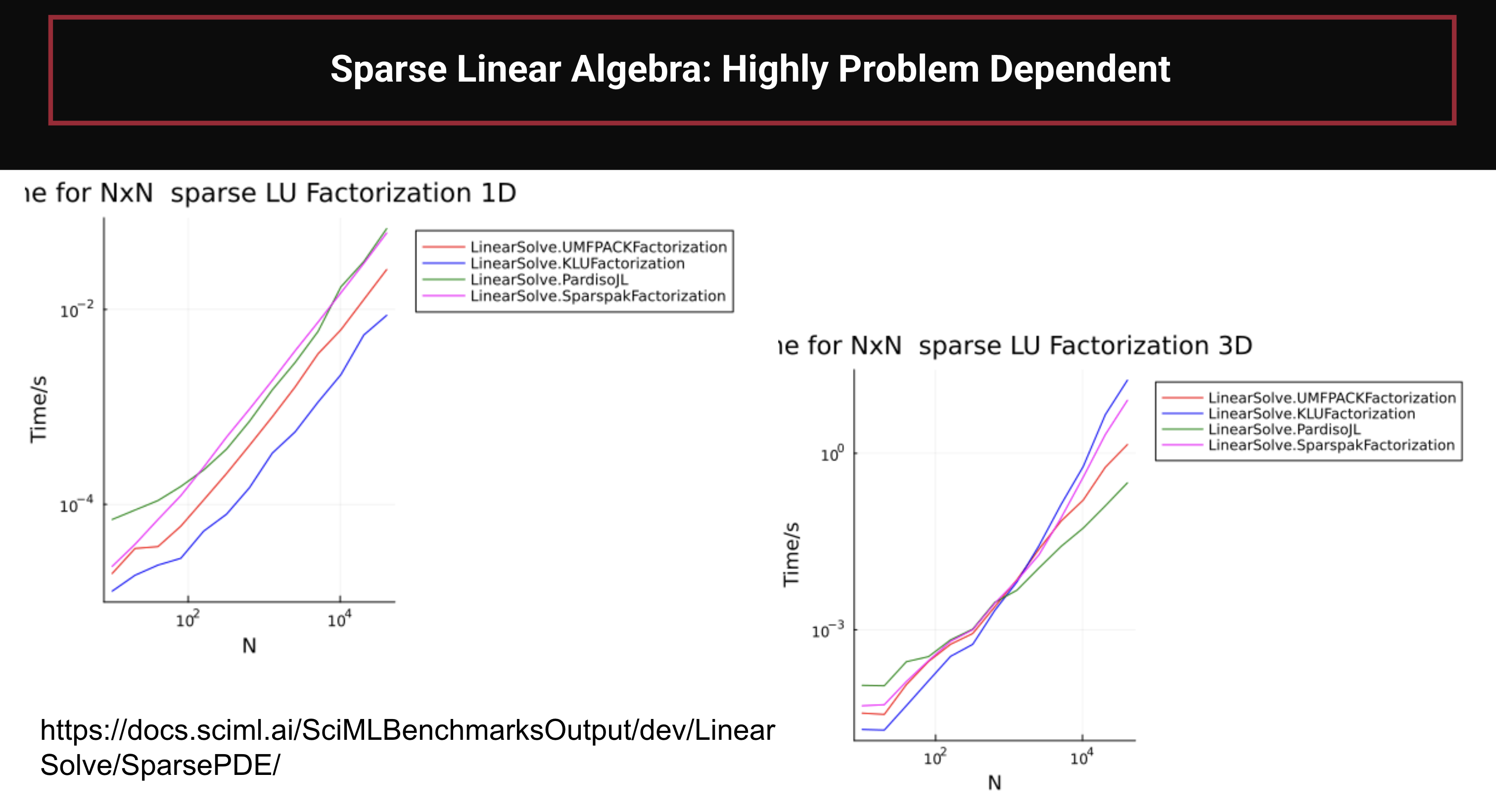 Sparse Linear Algebra: Highly Problem Dependent

ıe for NxN sparse LU Factorization 1D

LinearSolve.UMFPACKFactorization
LinearSolve.KLUFactorization
LinearSolve.PardisoJL
LinearSolve.SparspakFactorization

Time/s

$10^{-2}$

$10^{-4}$

$10^{2}$

$10^{4}$

N

ıe for NxN sparse LU Factorization 3D

LinearSolve.UMFPACKFactorization
LinearSolve.KLUFactorization
LinearSolve.PardisoJL
LinearSolve.SparspakFactorization

Time/s

$10^{0}$

$10^{-3}$

$10^{2}$

$10^{4}$

N

https://docs.sciml.ai/SciMLBenchmarksOutput/dev/LinearSolve/SparsePDE/